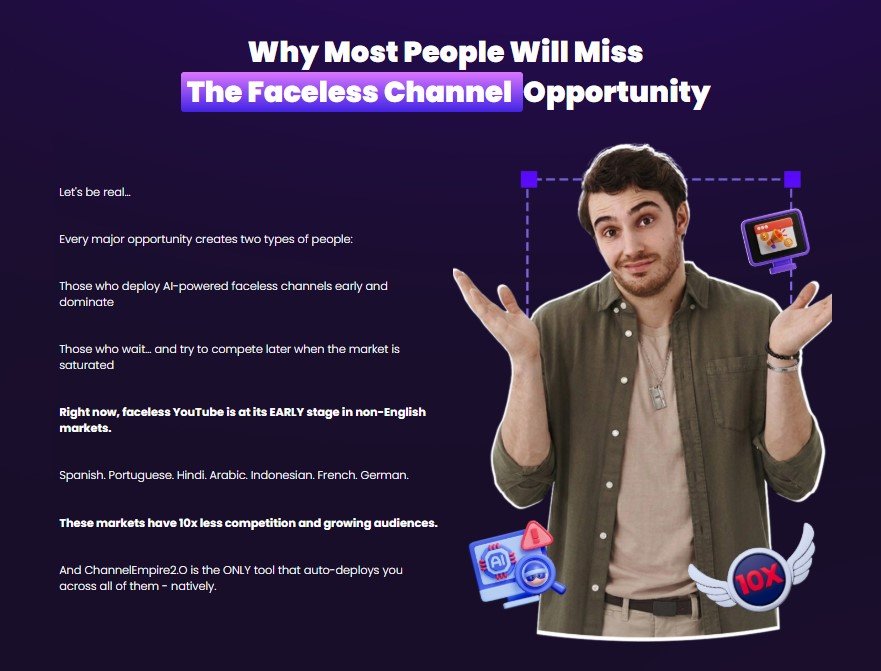 Why Most People Will Miss
The Faceless Channel Opportunity

Let's be real...

Every major opportunity creates two types of people:

Those who deploy AI-powered faceless channels early and dominate

Those who wait... and try to compete later when the market is saturated

Right now, faceless YouTube is at its EARLY stage in non-English markets.

Spanish. Portuguese. Hindi. Arabic. Indonesian. French. German.

These markets have 10x less competition and growing audiences.

And ChannelEmpire2.O is the ONLY tool that auto-deploys you across all of them - natively.

AI

10X